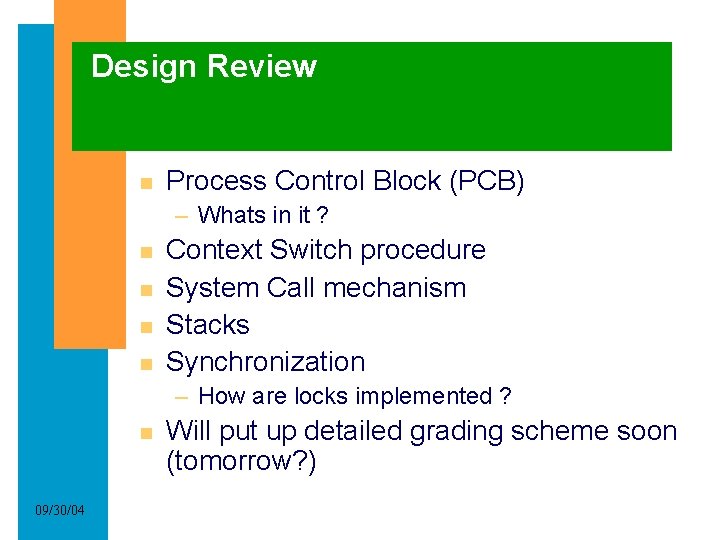 Design Review

- Process Control Block (PCB)
  – Whats in it ?
- Context Switch procedure
- System Call mechanism
- Stacks
- Synchronization
  – How are locks implemented ?
- Will put up detailed grading scheme soon (tomorrow?)

09/30/04